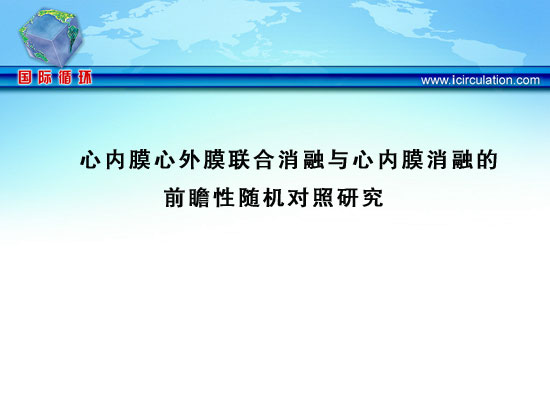 国际循环

www.icirculation.com

心内膜心外膜联合消融与心内膜消融的前瞻性随机对照研究